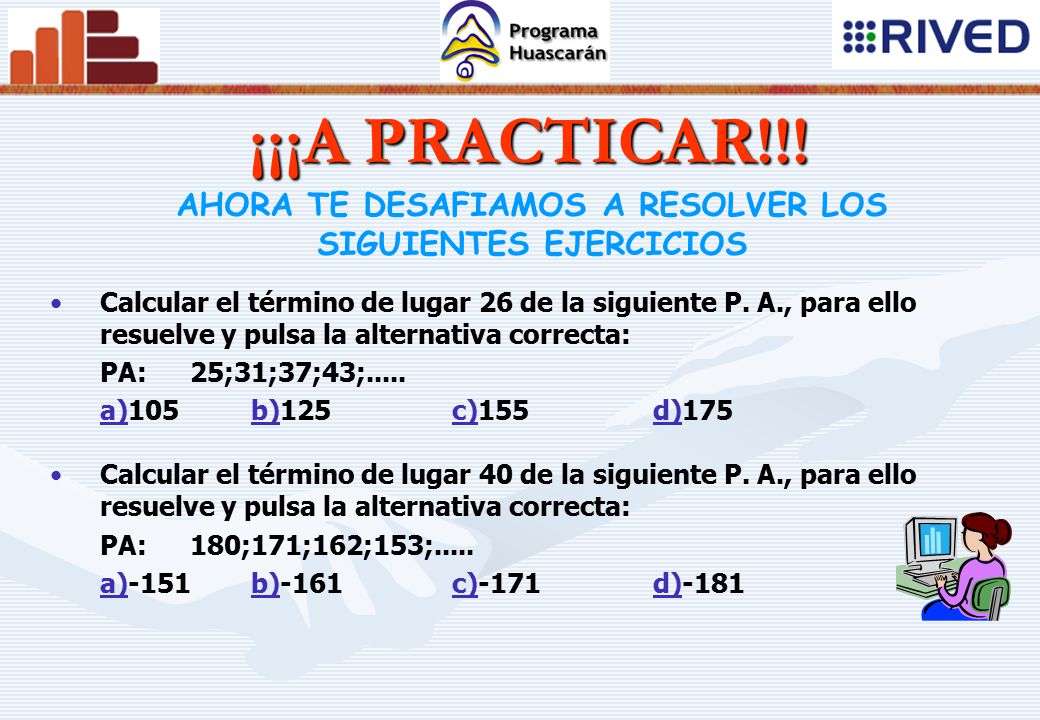 Programa Huascarán

RIVED

¡¡¡A PRACTICAR!!!

AHORA TE DESAFIAMOS A RESOLVER LOS SIGUIENTES EJERCICIOS

• Calcular el término de lugar 26 de la siguiente P. A., para ello resuelve y pulsa la alternativa correcta:

PA: 25;31;37;43;.....

a)105 b)125 c)155 d)175

• Calcular el término de lugar 40 de la siguiente P. A., para ello resuelve y pulsa la alternativa correcta:

PA: 180;171;162;153;.....

a)-151 b)-161 c)-171 d)-181